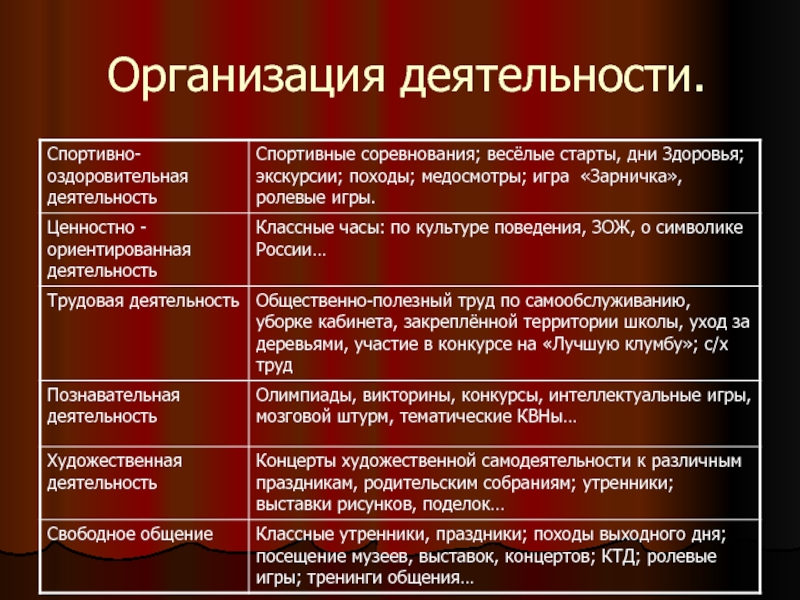 Организация деятельности.

| | |
|---|---|
| Спортивно-оздоровительная деятельность | Спортивные соревнования; весёлые старты, дни Здоровья; экскурсии; походы; медосмотры; игра «Зарничка», ролевые игры. |
| Ценностно - ориентированная деятельность | Классные часы: по культуре поведения, ЗОЖ, о символике России… |
| Трудовая деятельность | Общественно-полезный труд по самообслуживанию, уборке кабинета, закреплённой территории школы, уход за деревьями, участие в конкурсе на «Лучшую клумбу»; с/х труд |
| Познавательная деятельность | Олимпиады, викторины, конкурсы, интеллектуальные игры, мозговой штурм, тематические КВНы… |
| Художественная деятельность | Концерты художественной самодеятельности к различным праздникам, родительским собраниям; утренники; выставки рисунков, поделок… |
| Свободное общение | Классные утренники, праздники; походы выходного дня; посещение музеев, выставок, концертов; КТД; ролевые игры; тренинги общения… |